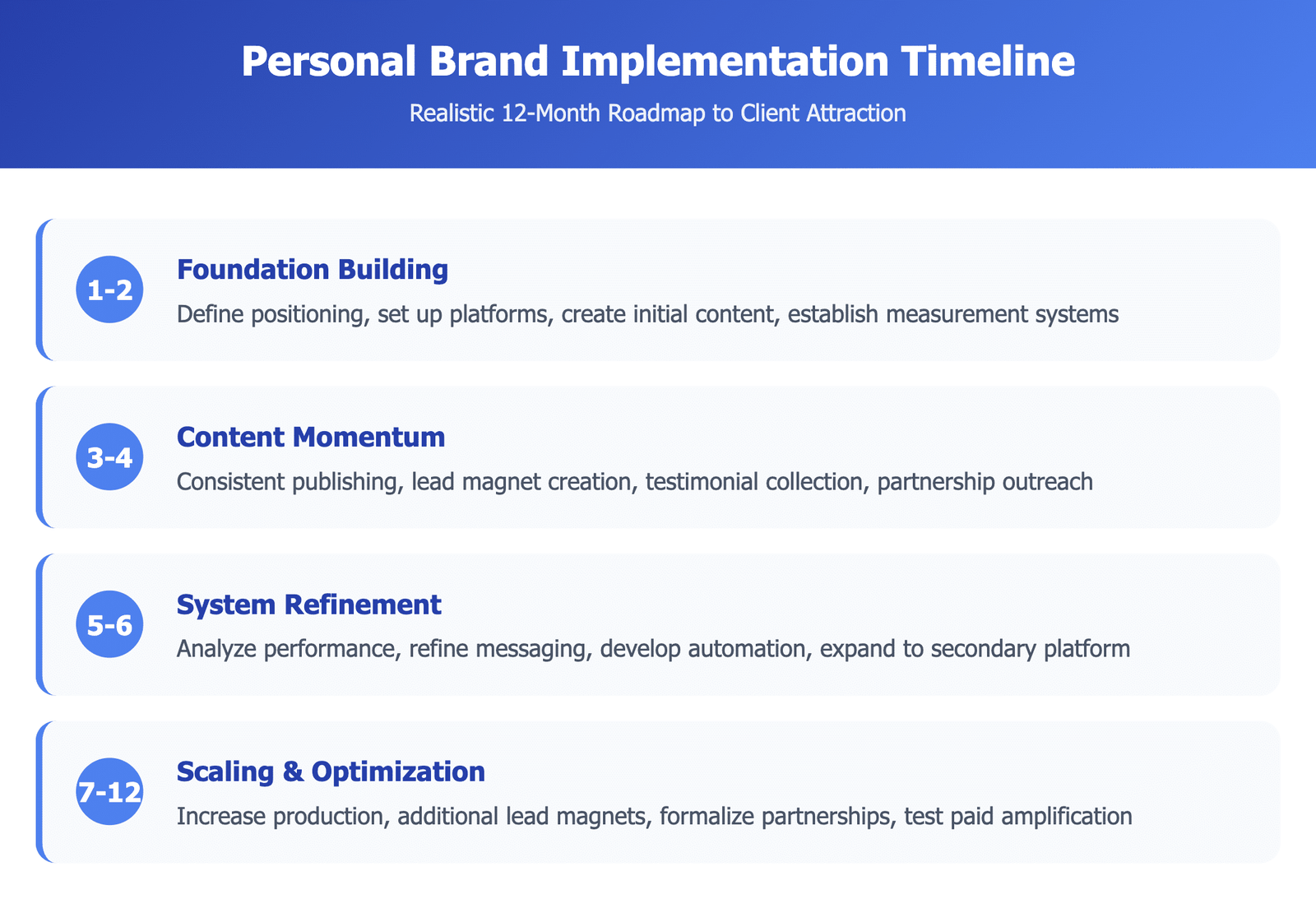 Personal Brand Implementation Timeline

Realistic 12-Month Roadmap to Client Attraction

1-2

Foundation Building

Define positioning, set up platforms, create initial content, establish measurement systems

3-4

Content Momentum

Consistent publishing, lead magnet creation, testimonial collection, partnership outreach

5-6

System Refinement

Analyze performance, refine messaging, develop automation, expand to secondary platform

7-12

Scaling & Optimization

Increase production, additional lead magnets, formalize partnerships, test paid amplification